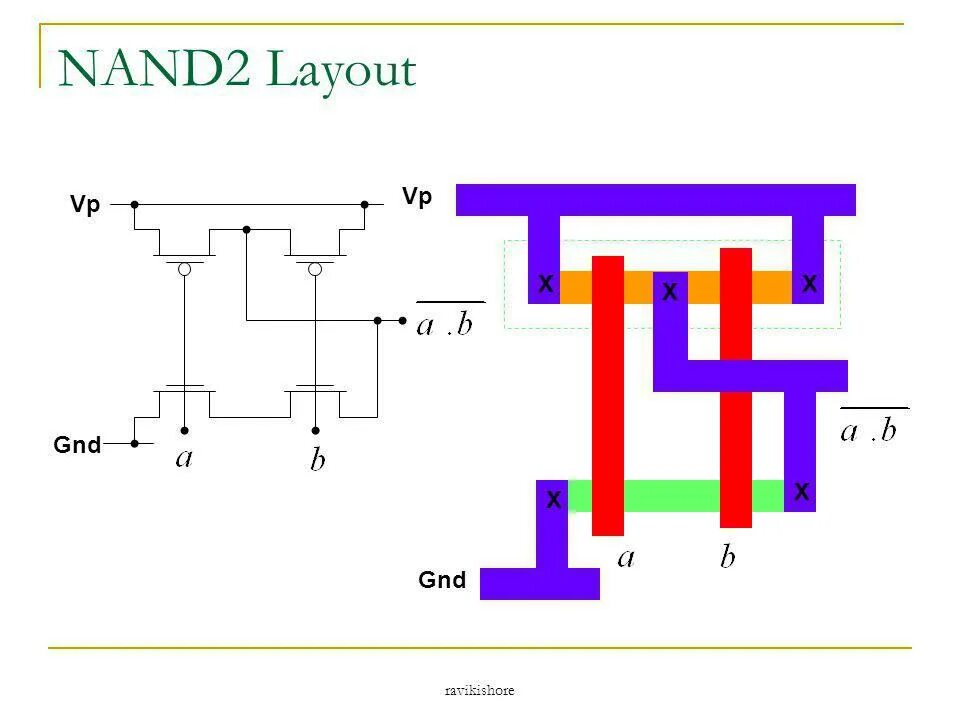 NAND2 Layout

Vp

$\overline{a.b}$

Gnd

$a$

$b$

Vp

X

X

X

$\overline{a.b}$

X

X

$a$

$b$

Gnd

ravikishore